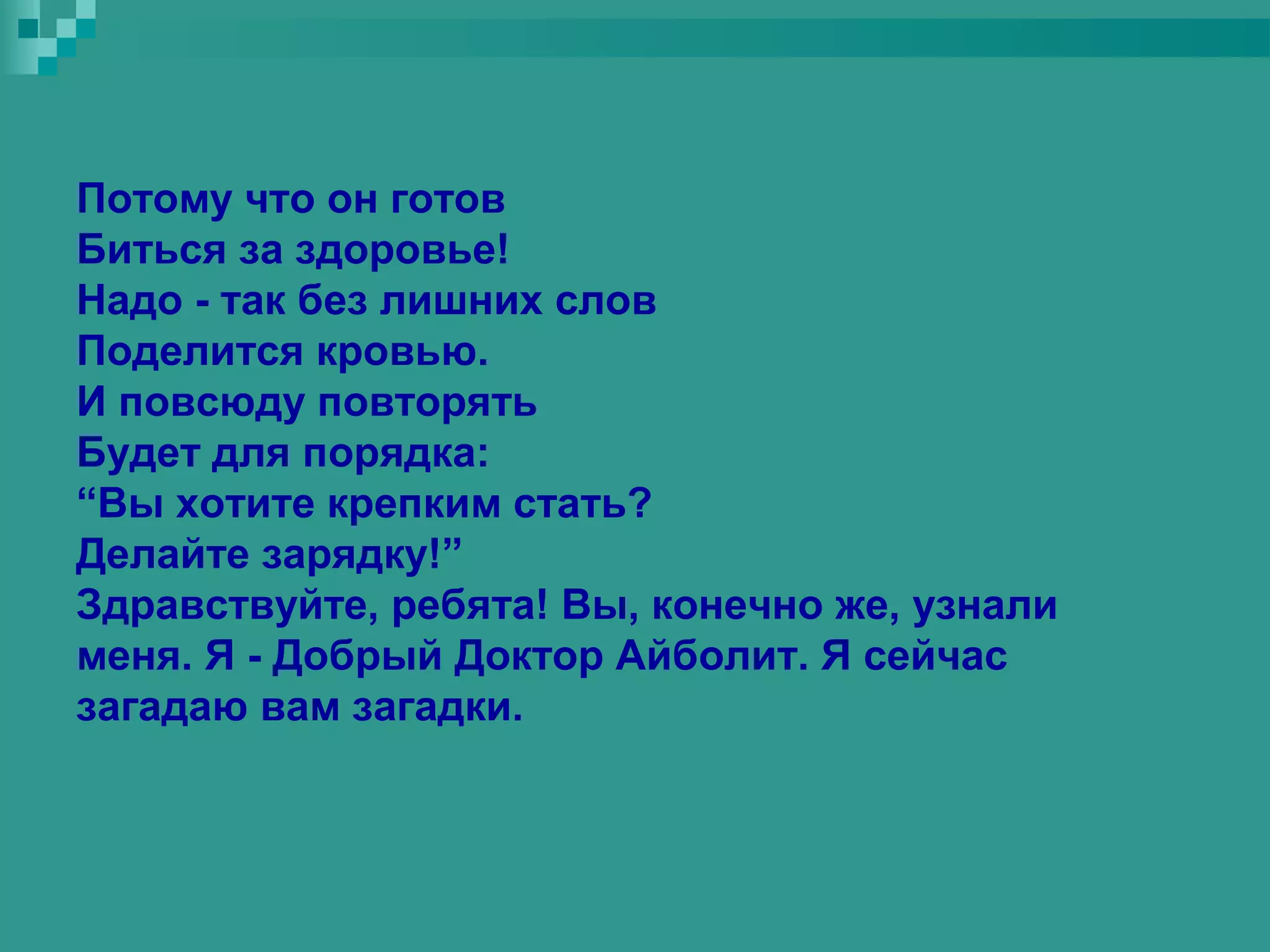 Потому что он готов
Биться за здоровье!
Надо - так без лишних слов
Поделится кровью.
И повсюду повторять
Будет для порядка:
“Вы хотите крепким стать?
Делайте зарядку!”
Здравствуйте, ребята! Вы, конечно же, узнали меня. Я - Добрый Доктор Айболит. Я сейчас загадаю вам загадки.